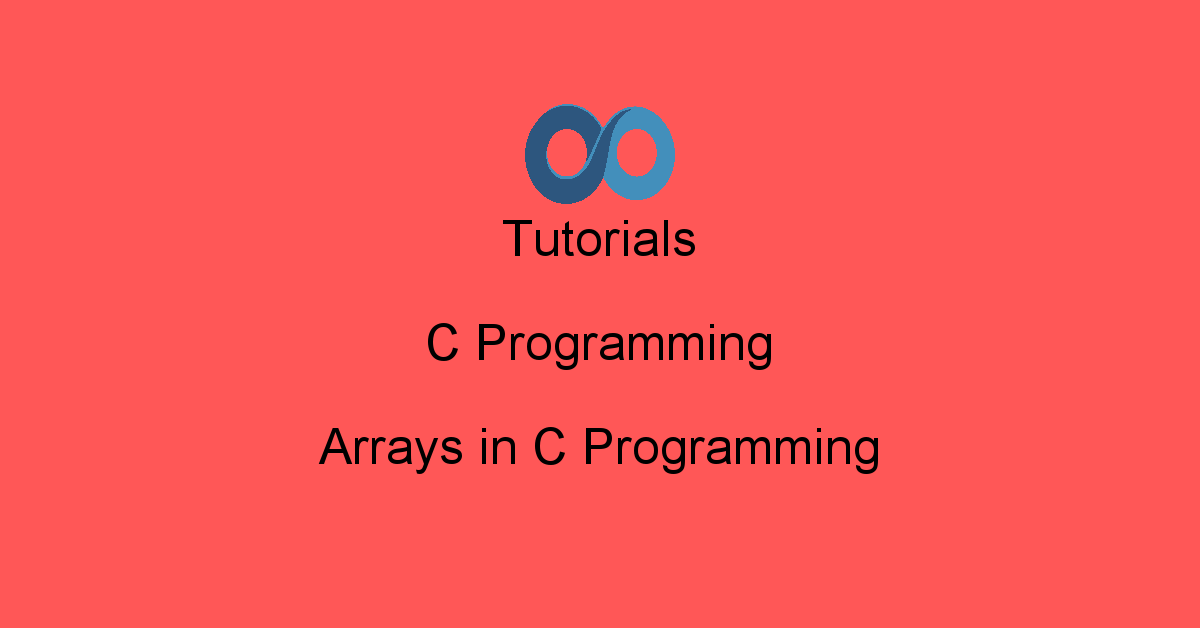 Tutorials

C Programming

Arrays in C Programming